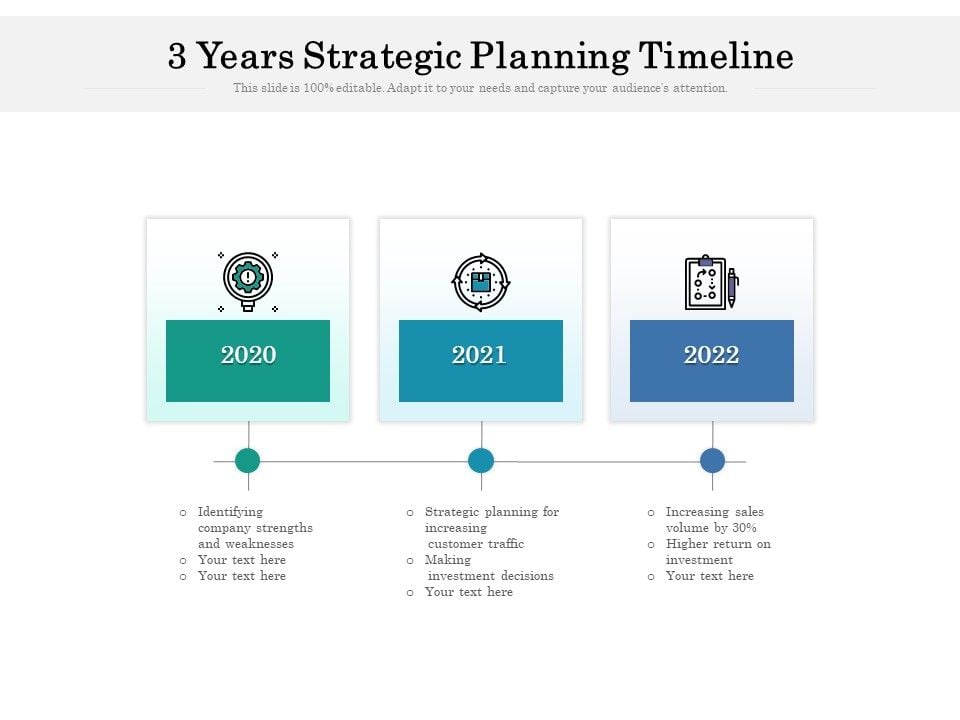 3 Years Strategic Planning Timeline

This slide is 100% editable. Adapt it to your needs and capture your audience's attention.

2020

2021

2022

o Identifying company strengths and weaknesses
o Your text here
o Your text here

o Strategic planning for increasing customer traffic
o Making investment decisions
o Your text here

o Increasing sales volume by 30%
o Higher return on investment
o Your text here